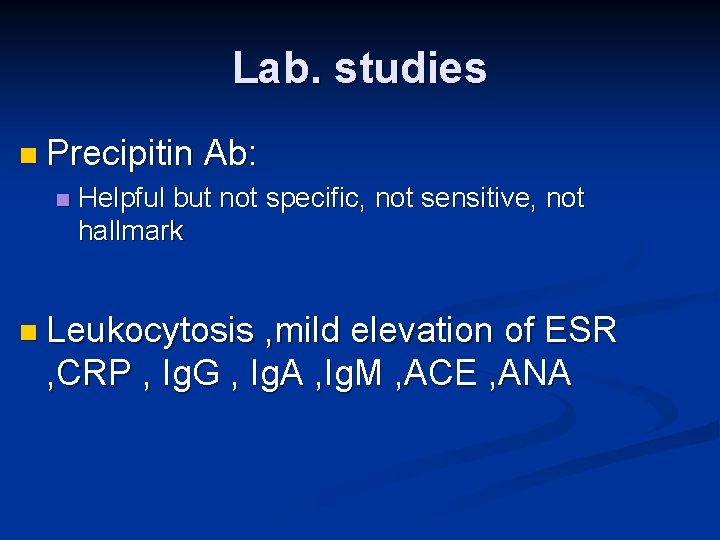 Lab. studies

Precipitin Ab:

Helpful but not specific, not sensitive, not hallmark

Leukocytosis ,mild elevation of ESR ,CRP , IgG , IgA ,IgM ,ACE ,ANA